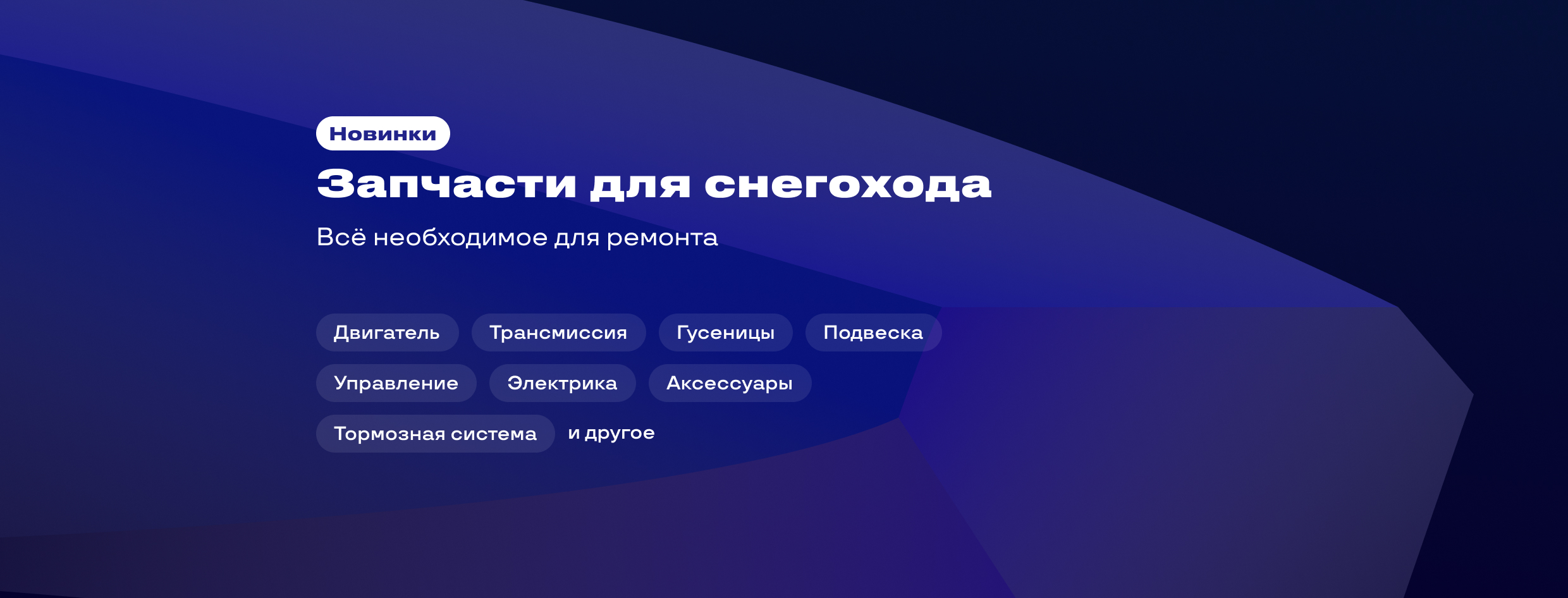 Новинки

Запчасти для снегохода

Всё необходимое для ремонта

Двигатель

Трансмиссия

Гусеницы

Подвеска

Управление

Электрика

Аксессуары

Тормозная система

и другое